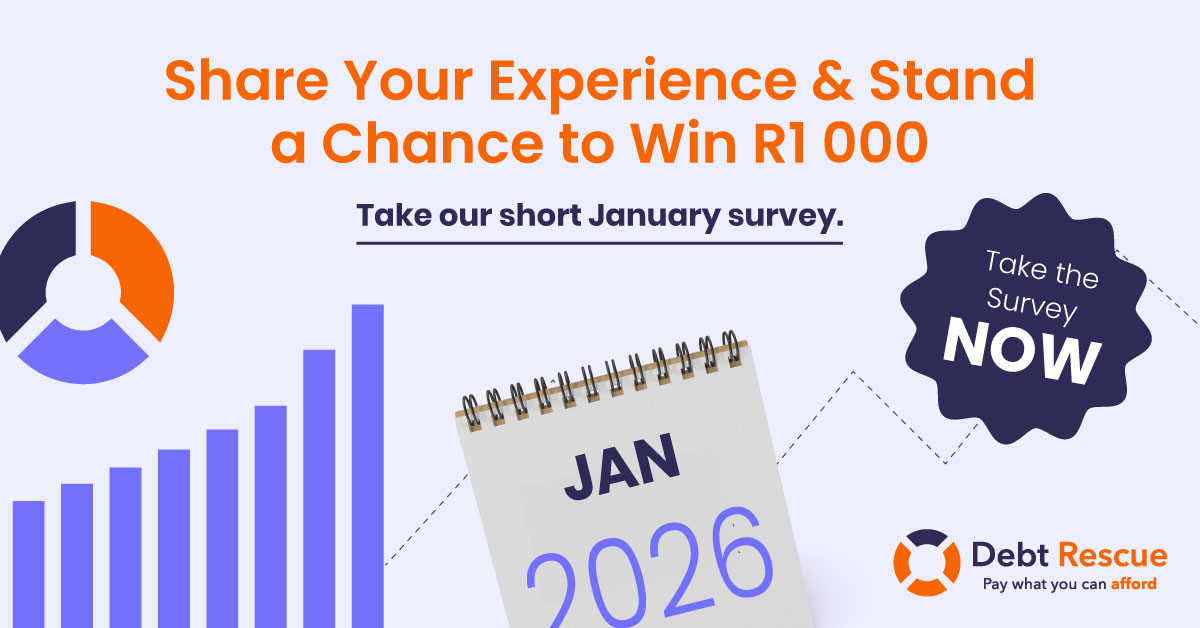 Share Your Experience & Stand a Chance to Win R1 000

Take our short January survey.

Take the Survey NOW

JAN

2026

Debt Rescue
Pay what you can afford